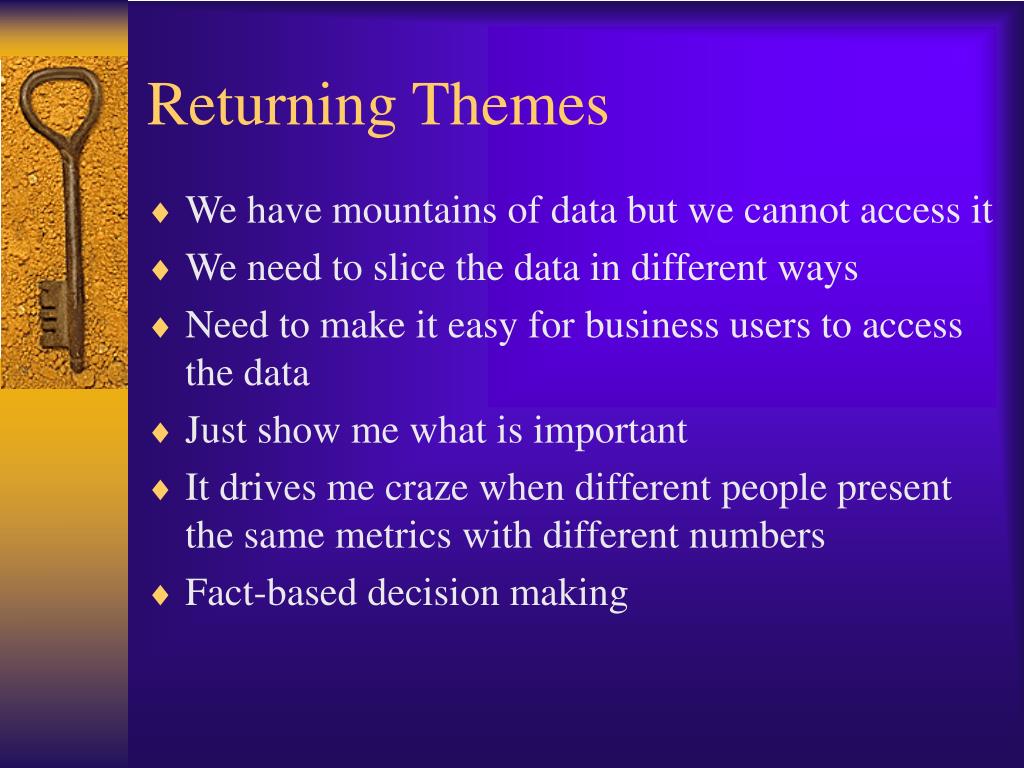 Returning Themes

♦ We have mountains of data but we cannot access it
♦ We need to slice the data in different ways
♦ Need to make it easy for business users to access the data
♦ Just show me what is important
♦ It drives me craze when different people present the same metrics with different numbers
♦ Fact-based decision making